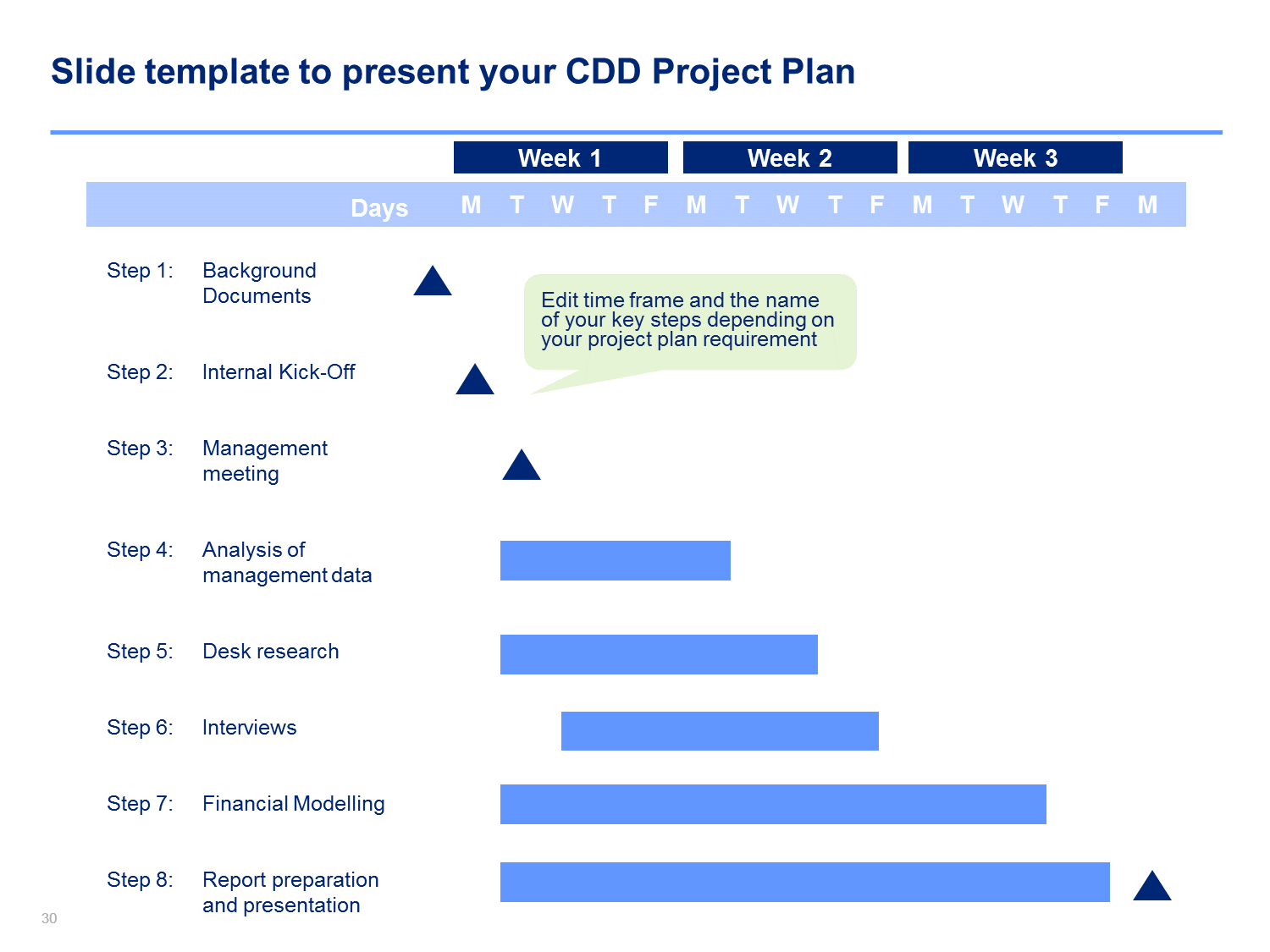 Slide template to present your CDD Project Plan

Week 1 Week 2 Week 3

Days M T W T F M T W T F M T W T F M

Step 1: Background Documents

Edit time frame and the name of your key steps depending on your project plan requirement

Step 2: Internal Kick-Off

Step 3: Management meeting

Step 4: Analysis of management data

Step 5: Desk research

Step 6: Interviews

Step 7: Financial Modelling

Step 8: Report preparation and presentation

30